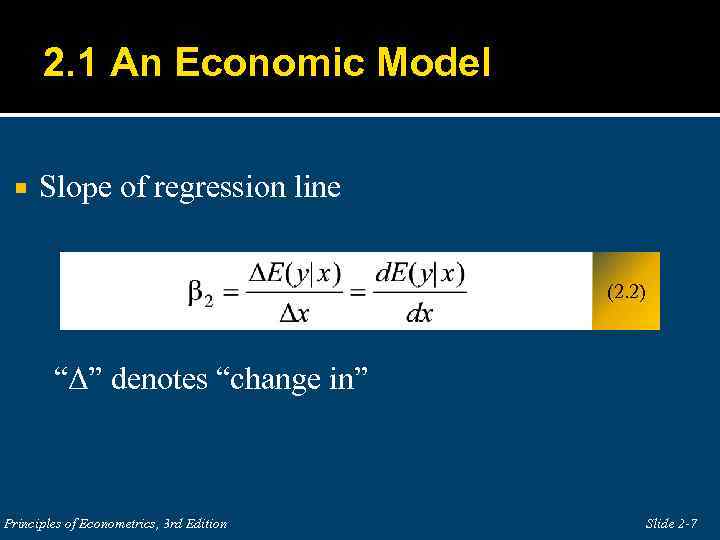 2.1 An Economic Model

Slope of regression line

$\beta_2 = \frac{\Delta E(y|x)}{\Delta x} = \frac{dE(y|x)}{dx}$ (2.2)

"$\Delta$" denotes "change in"

Principles of Econometrics, 3rd Edition

Slide 2-7